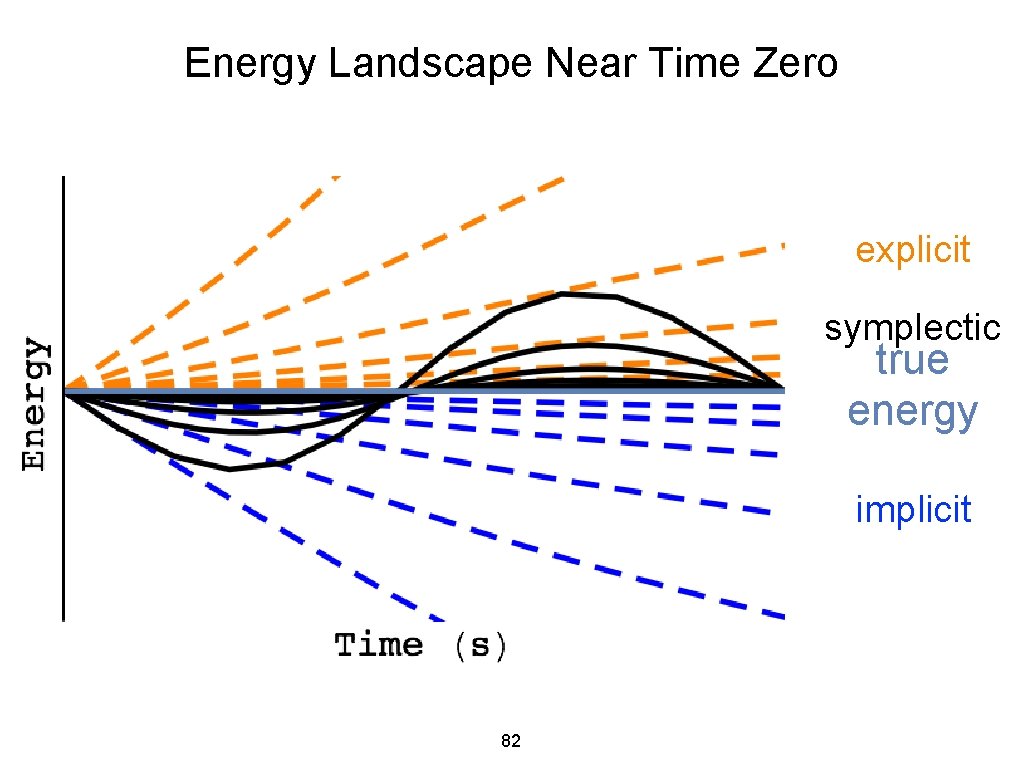 Energy Landscape Near Time Zero

Energy

explicit

symplectic

true energy

implicit

Time (s)

82